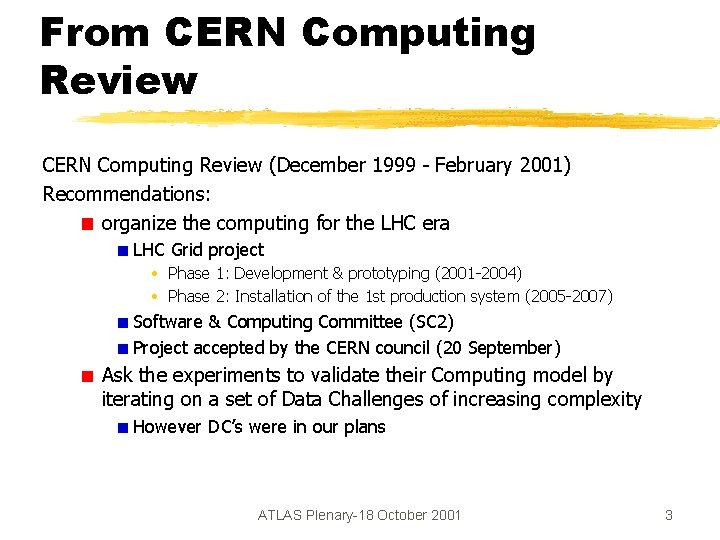 From CERN Computing Review

CERN Computing Review (December 1999 - February 2001)
Recommendations:

- organize the computing for the LHC era
  - LHC Grid project
    - Phase 1: Development & prototyping (2001-2004)
    - Phase 2: Installation of the 1st production system (2005-2007)
  - Software & Computing Committee (SC2)
  - Project accepted by the CERN council (20 September)
- Ask the experiments to validate their Computing model by iterating on a set of Data Challenges of increasing complexity
  - However DC's were in our plans

ATLAS Plenary-18 October 2001

3